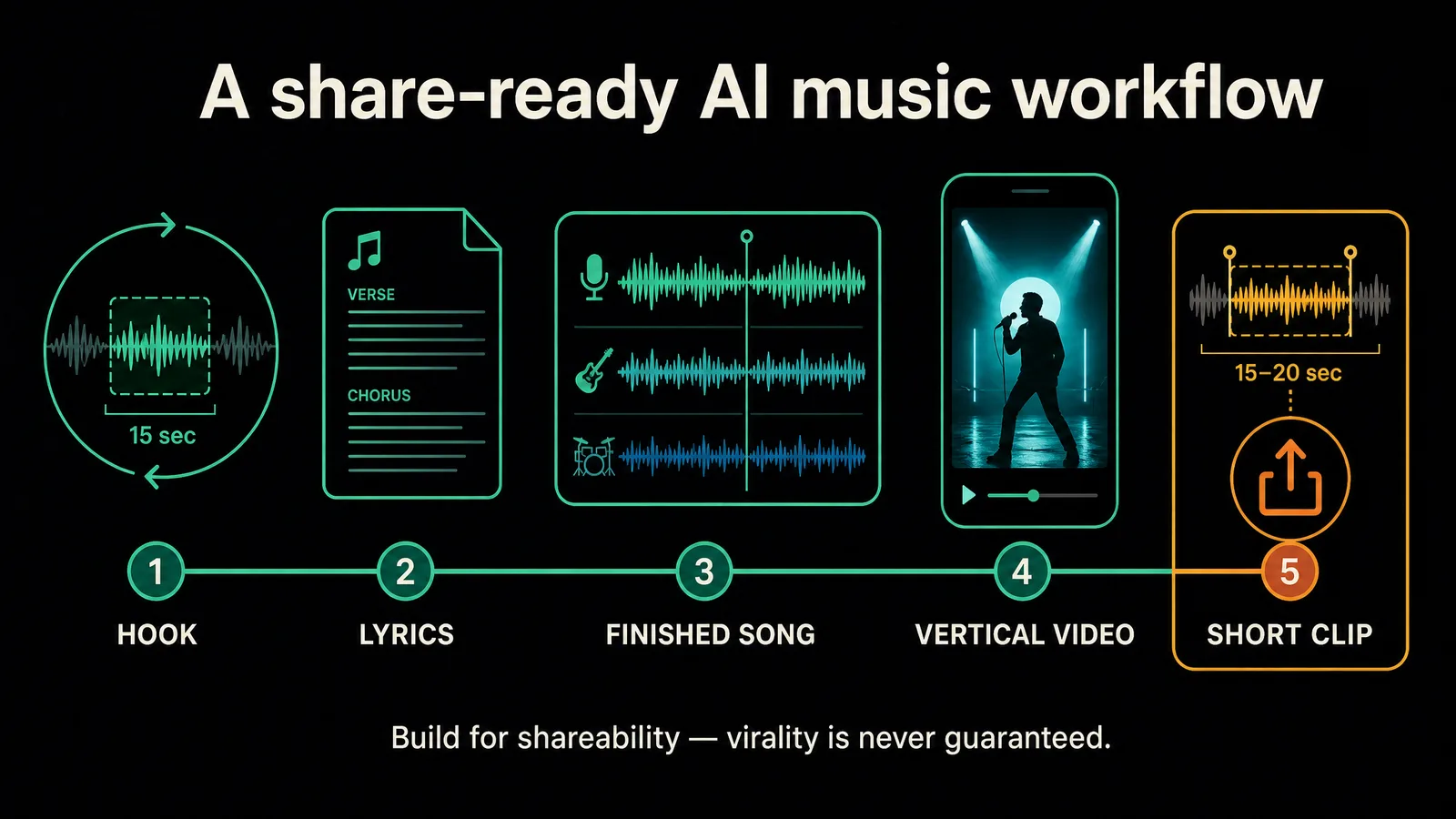 A share-ready AI music workflow

15 sec

VERSE

CHORUS

15–20 sec

1
HOOK

2
LYRICS

3
FINISHED SONG

4
VERTICAL VIDEO

5
SHORT CLIP

Build for shareability — virality is never guaranteed.